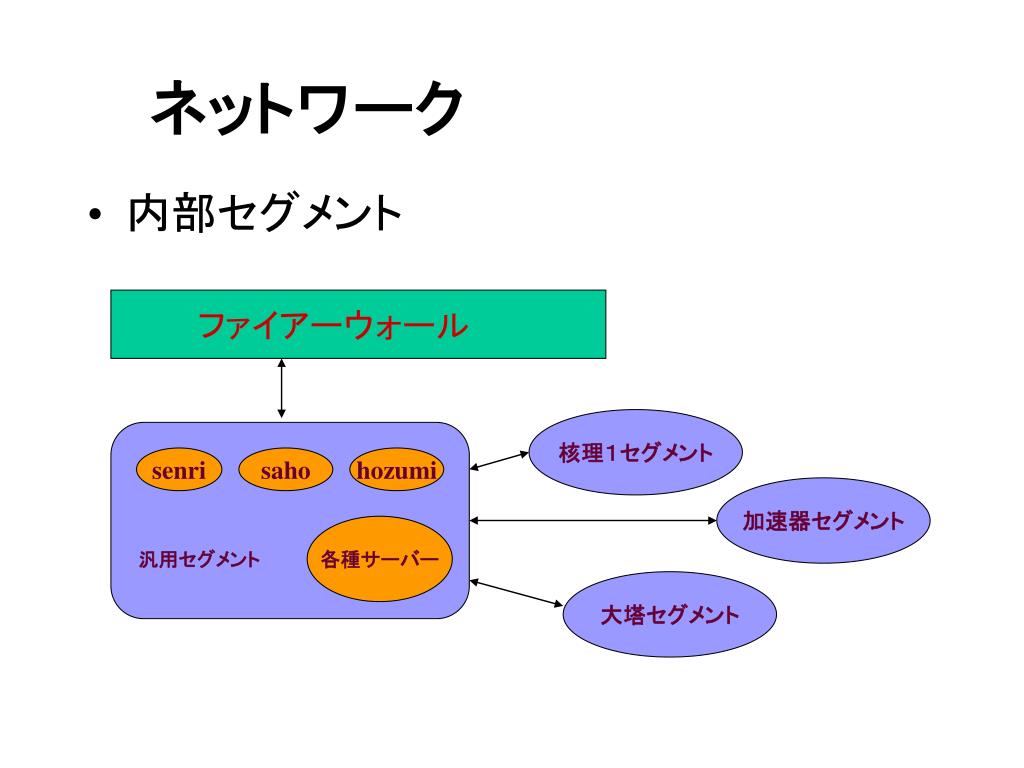 ネットワーク

• 内部セグメント

ファイアーウォール

senri

saho

hozumi

汎用セグメント

各種サーバー

核理1セグメント

加速器セグメント

大塔セグメント